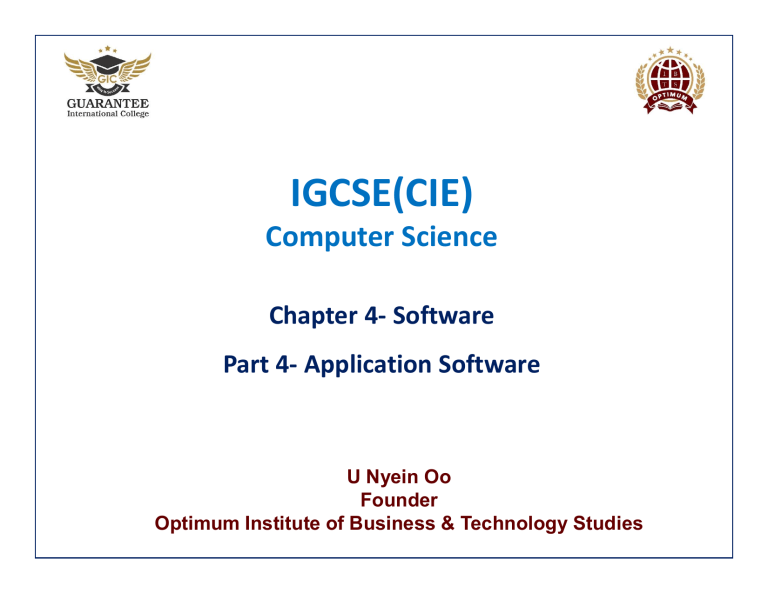 GIC
GUARANTEE
International College

OPTIMUM

IGCSE(CIE)
Computer Science

Chapter 4- Software

Part 4- Application Software

U Nyein Oo
Founder
Optimum Institute of Business & Technology Studies